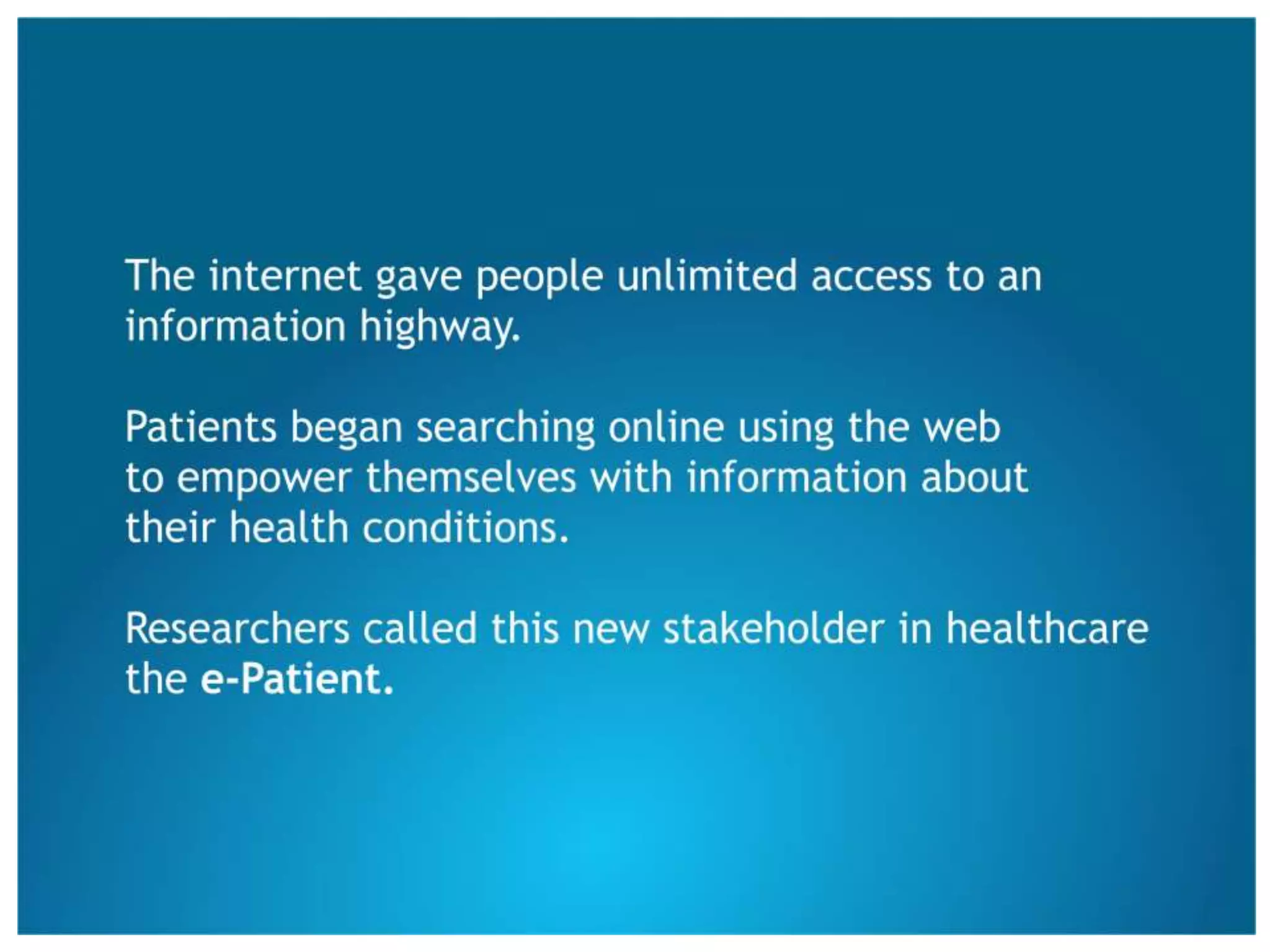 The internet gave people unlimited access to an information highway.

Patients began searching online using the web to empower themselves with information about their health conditions.

Researchers called this new stakeholder in healthcare the e-Patient.